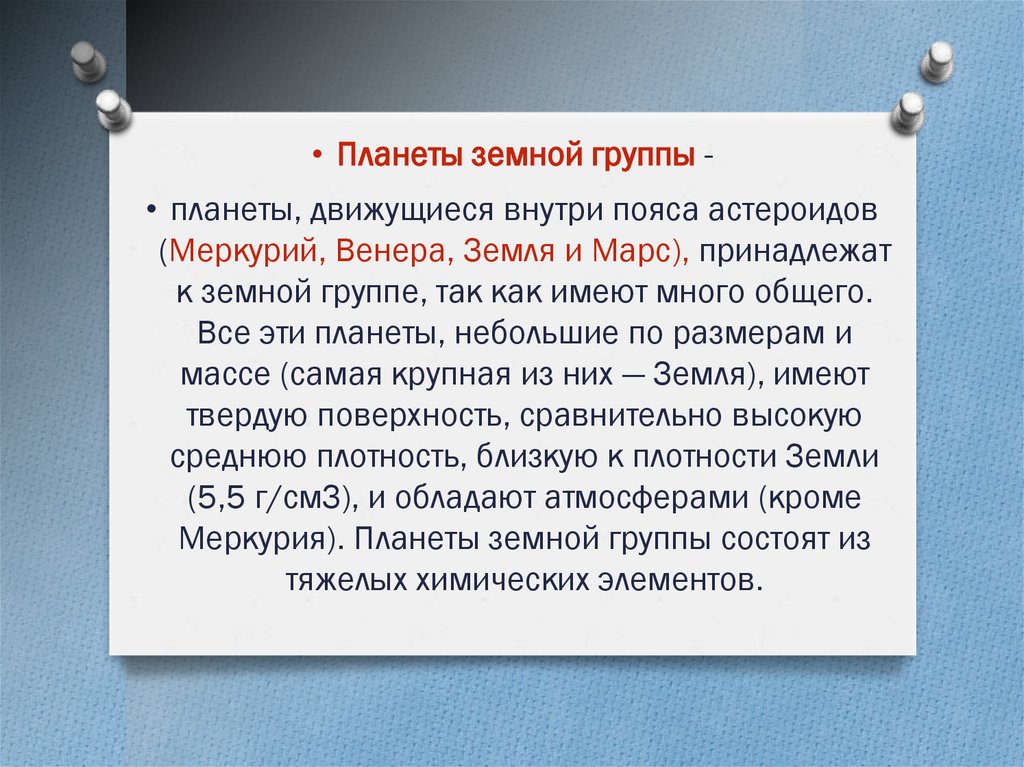 • Планеты земной группы -

• планеты, движущиеся внутри пояса астероидов (Меркурий, Венера, Земля и Марс), принадлежат к земной группе, так как имеют много общего. Все эти планеты, небольшие по размерам и массе (самая крупная из них — Земля), имеют твердую поверхность, сравнительно высокую среднюю плотность, близкую к плотности Земли (5,5 г/см3), и обладают атмосферами (кроме Меркурия). Планеты земной группы состоят из тяжелых химических элементов.